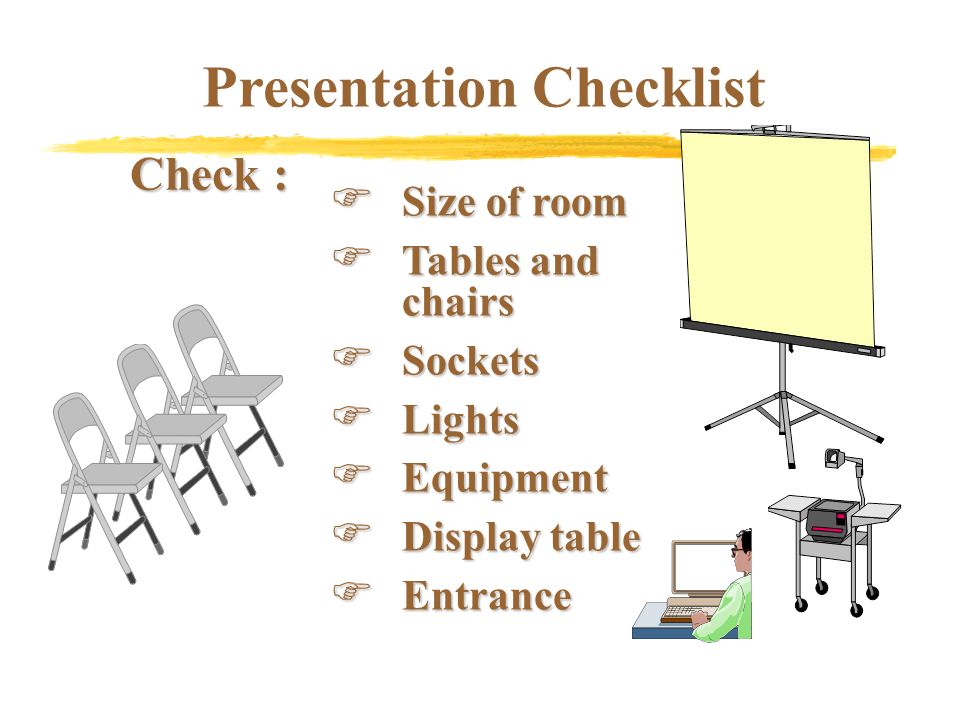 Presentation Checklist

Check :

☞ Size of room
☞ Tables and chairs
☞ Sockets
☞ Lights
☞ Equipment
☞ Display table
☞ Entrance